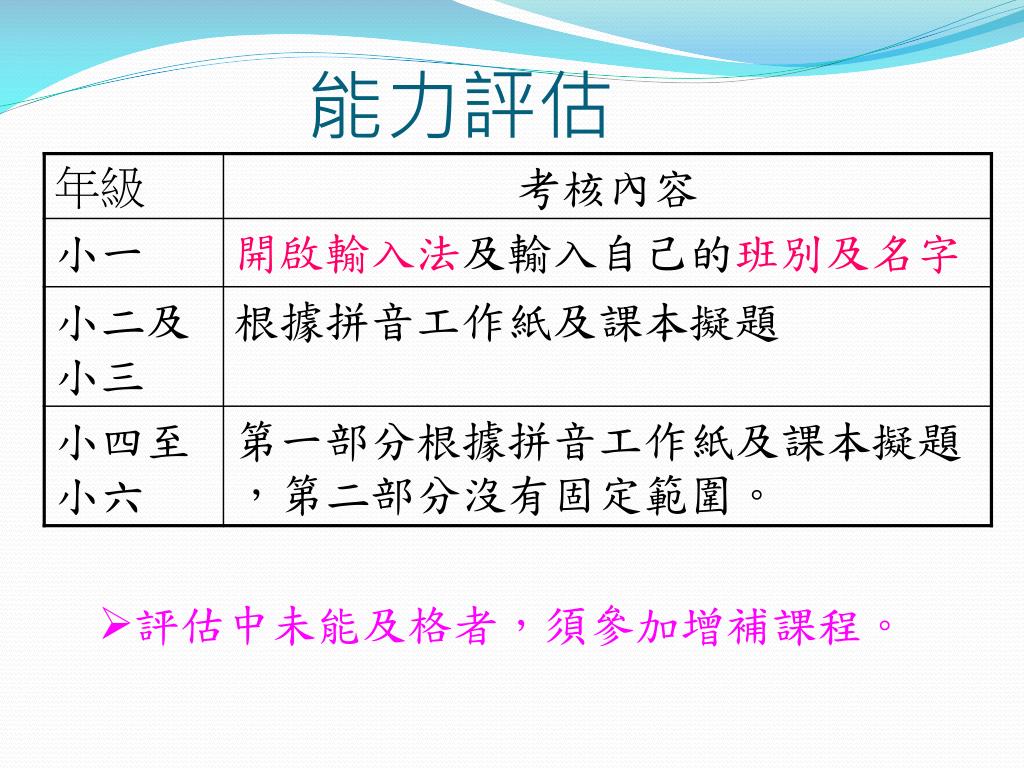 能力評估

| 年級 | 考核內容 |
|---|---|
| 小一 | 開啟輸入法及輸入自己的班別及名字 |
| 小二及小三 | 根據拼音工作紙及課本擬題 |
| 小四至小六 | 第一部分根據拼音工作紙及課本擬題，第二部分沒有固定範圍。 |

➢評估中未能及格者，須參加增補課程。